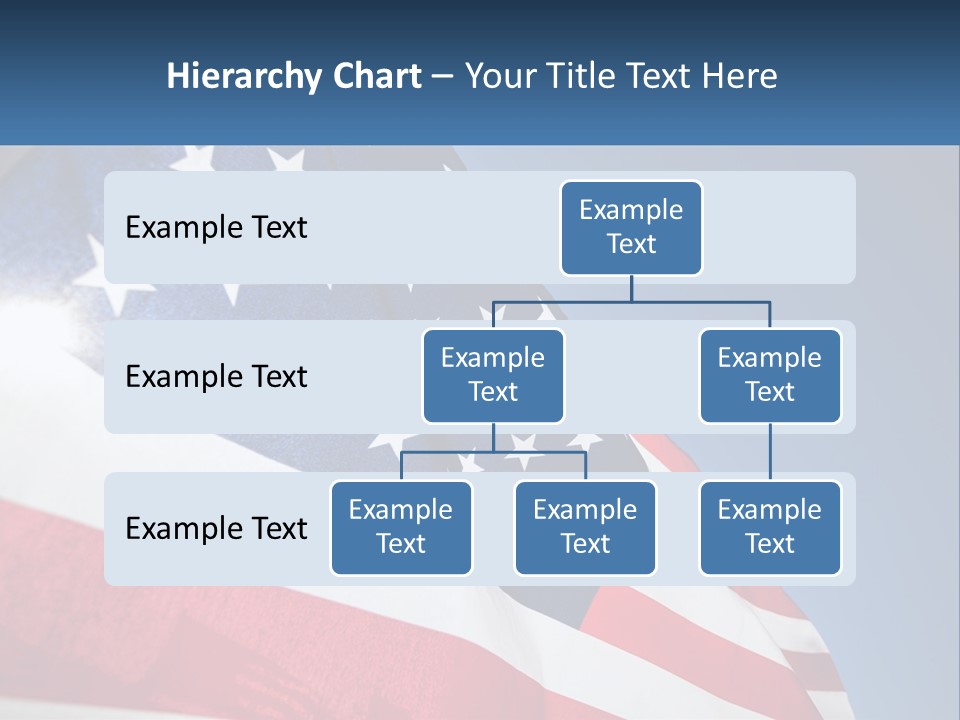 Hierarchy Chart – Your Title Text Here

Example Text

Example Text

Example Text

Example Text

Example Text

Example Text

Example Text

Example Text

Example Text